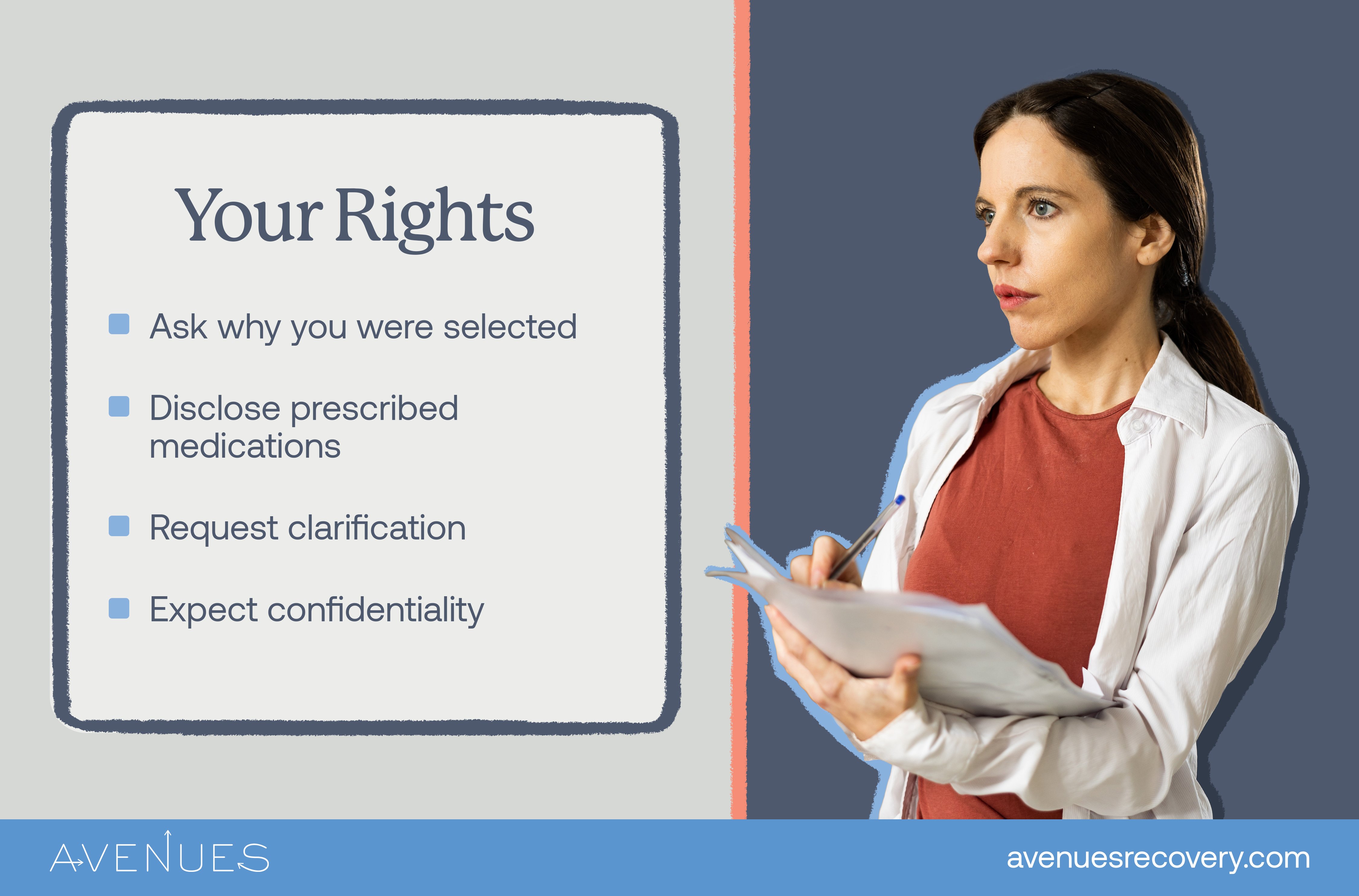 Your Rights

Ask why you were selected

Disclose prescribed medications

Request clarification

Expect confidentiality

AVENUES

avenuesrecovery.com